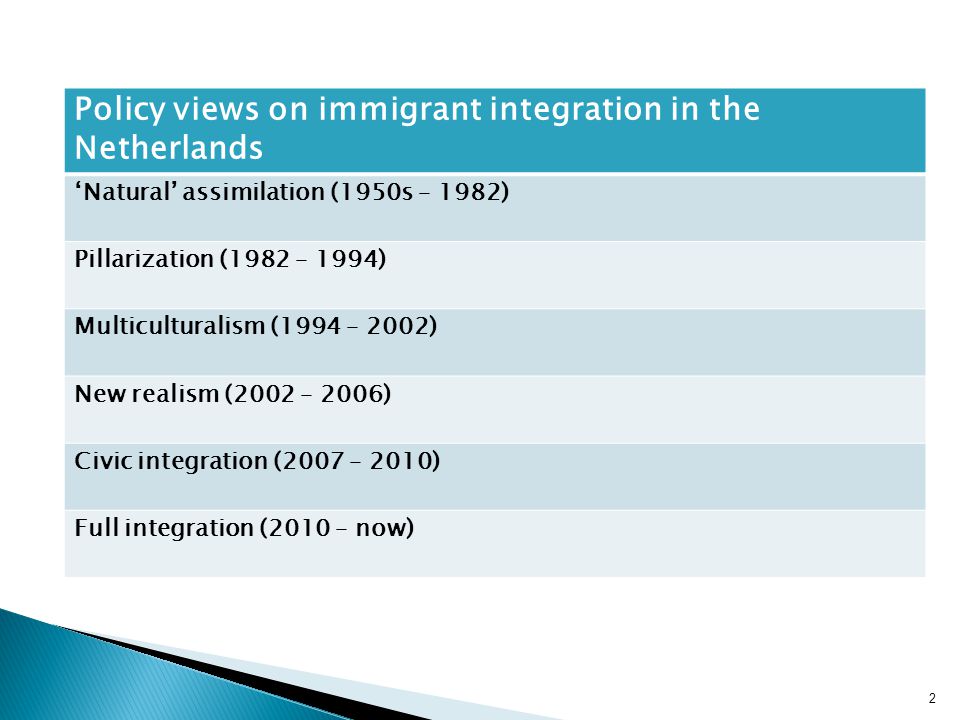 | Policy views on immigrant integration in the Netherlands |
|---|
| ‘Natural’ assimilation (1950s – 1982) |
| Pillarization (1982 – 1994) |
| Multiculturalism (1994 – 2002) |
| New realism (2002 – 2006) |
| Civic integration (2007 – 2010) |
| Full integration (2010 – now) |

2